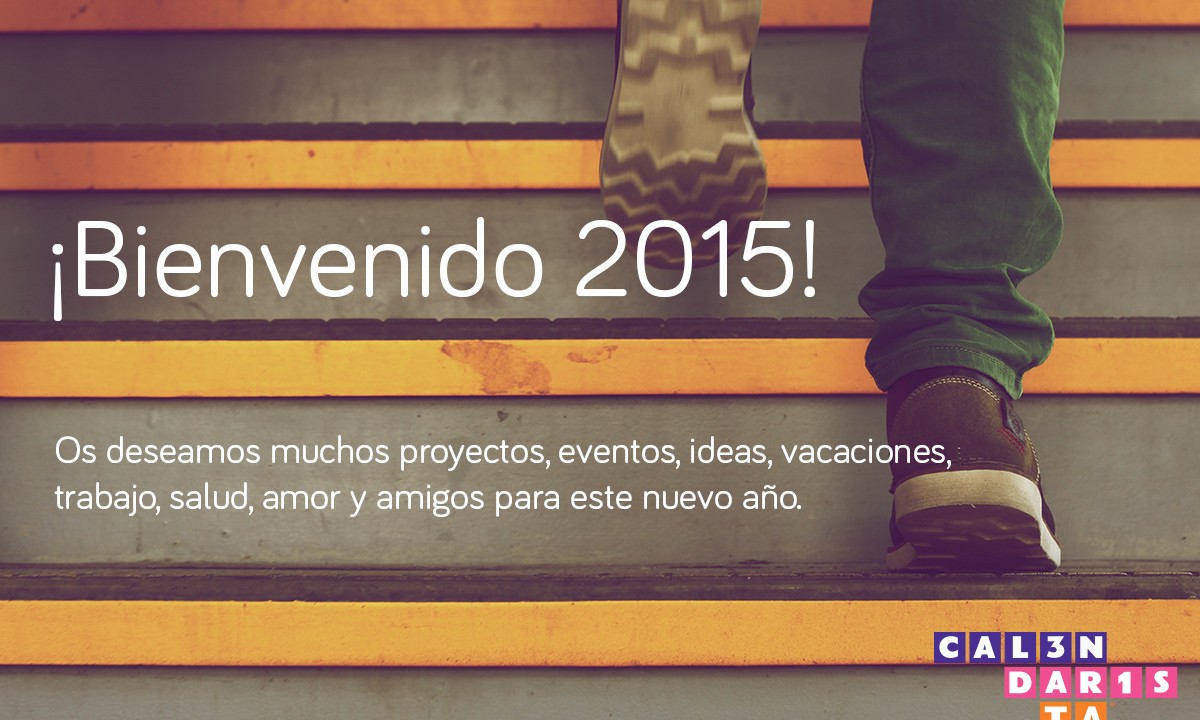 ¡Bienvenido 2015!

Os deseamos muchos proyectos, eventos, ideas, vacaciones, trabajo, salud, amor y amigos para este nuevo año.

CAL3N
DAR1S
TA